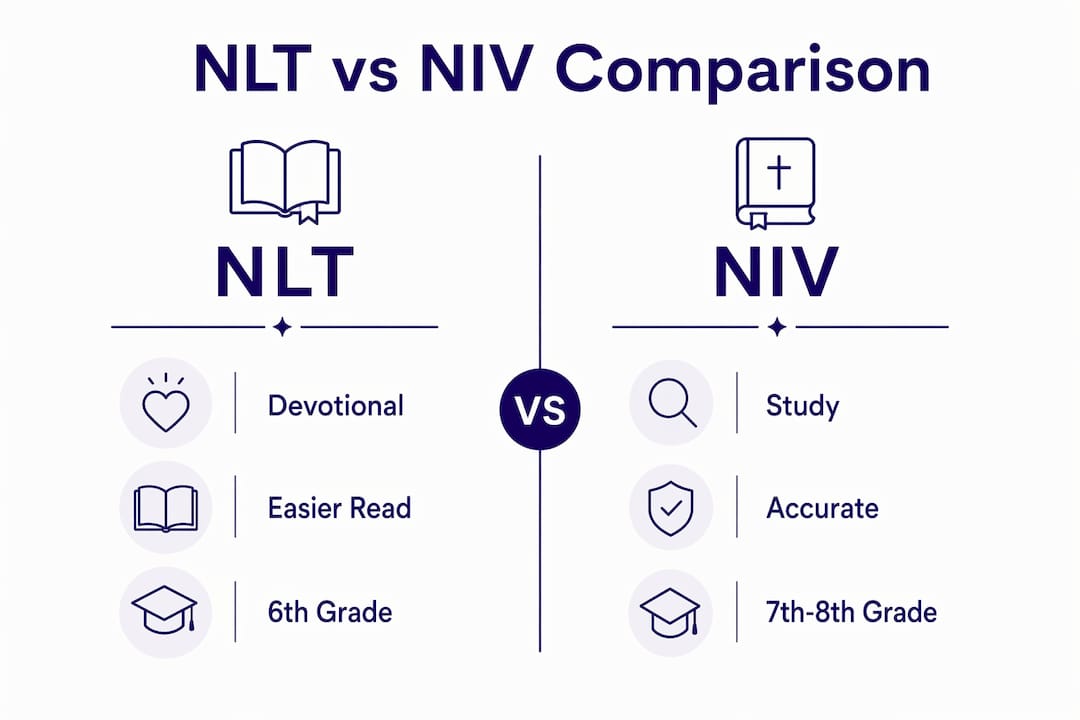 NLT vs NIV Comparison

NLT

Devotional

Easier Read

6th Grade

VS

NIV

Study

Accurate

7th-8th Grade